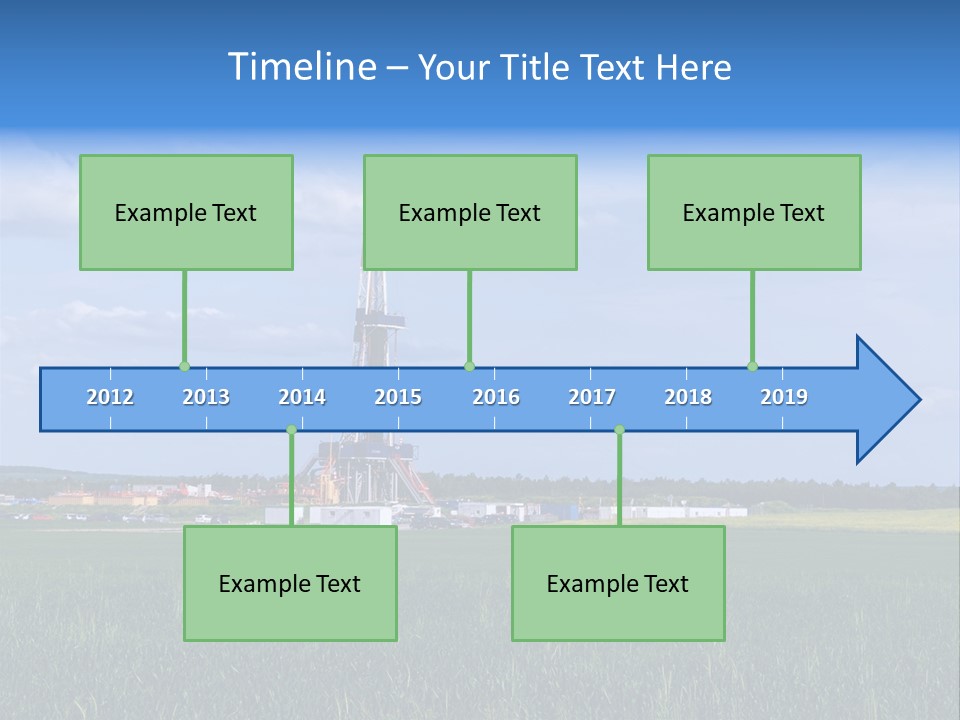 Timeline – Your Title Text Here

Example Text

Example Text

Example Text

2012 2013 2014 2015 2016 2017 2018 2019

Example Text

Example Text